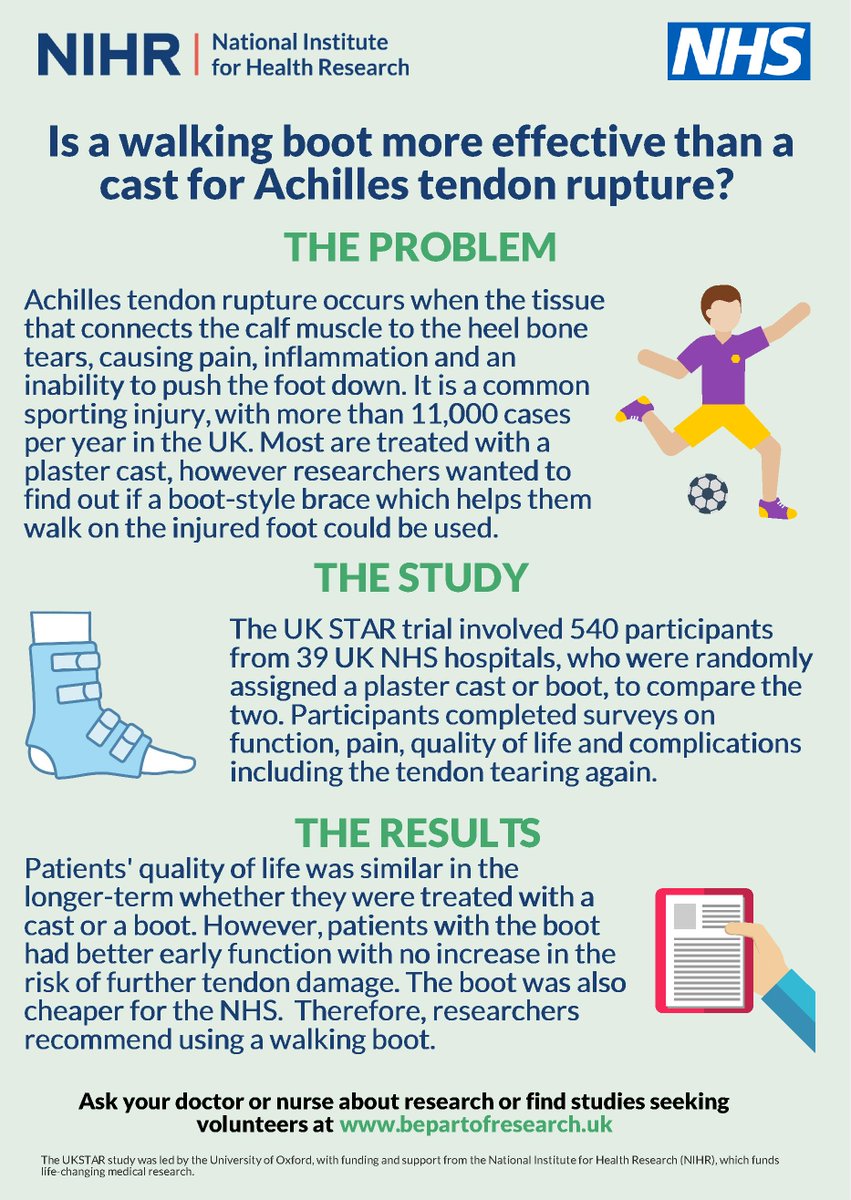 NIHR | National Institute for Health Research

NHS

Is a walking boot more effective than a cast for Achilles tendon rupture?

THE PROBLEM

Achilles tendon rupture occurs when the tissue that connects the calf muscle to the heel bone tears, causing pain, inflammation and an inability to push the foot down. It is a common sporting injury, with more than 11,000 cases per year in the UK. Most are treated with a plaster cast, however researchers wanted to find out if a boot-style brace which helps them walk on the injured foot could be used.

THE STUDY

The UK STAR trial involved 540 participants from 39 UK NHS hospitals, who were randomly assigned a plaster cast or boot, to compare the two. Participants completed surveys on function, pain, quality of life and complications including the tendon tearing again.

THE RESULTS

Patients' quality of life was similar in the longer-term whether they were treated with a cast or a boot. However, patients with the boot had better early function with no increase in the risk of further tendon damage. The boot was also cheaper for the NHS. Therefore, researchers recommend using a walking boot.

Ask your doctor or nurse about research or find studies seeking volunteers at www.bepartofresearch.uk

The UKSTAR study was led by the University of Oxford, with funding and support from the National Institute for Health Research (NIHR), which funds life-changing medical research.